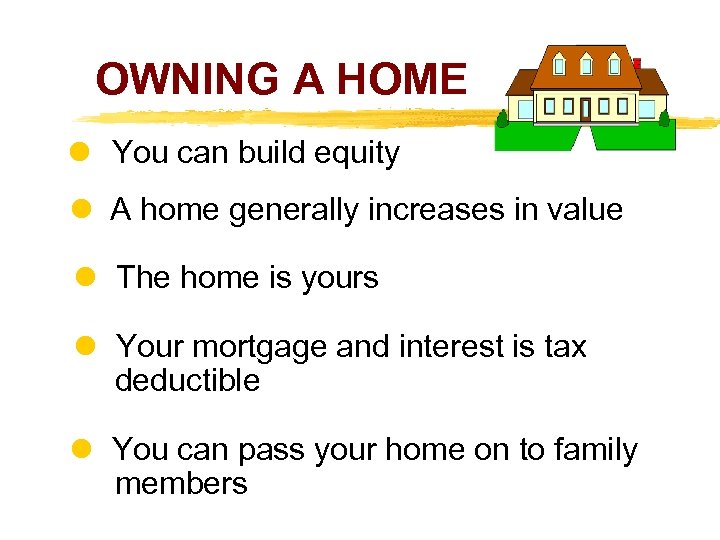 OWNING A HOME

- You can build equity
- A home generally increases in value
- The home is yours
- Your mortgage and interest is tax deductible
- You can pass your home on to family members